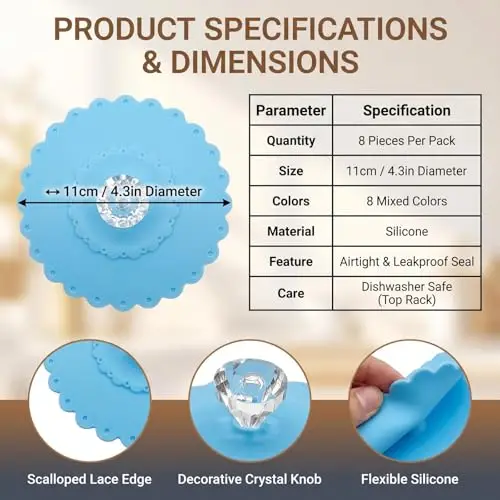 PRODUCT SPECIFICATIONS & DIMENSIONS

↔ 11cm / 4.3in Diameter

| Parameter | Specification |
|---|---|
| Quantity | 8 Pieces Per Pack |
| Size | 11cm / 4.3in Diameter |
| Colors | 8 Mixed Colors |
| Material | Silicone |
| Feature | Airtight & Leakproof Seal |
| Care | Dishwasher Safe (Top Rack) |

Scalloped Lace Edge

Decorative Crystal Knob

Flexible Silicone